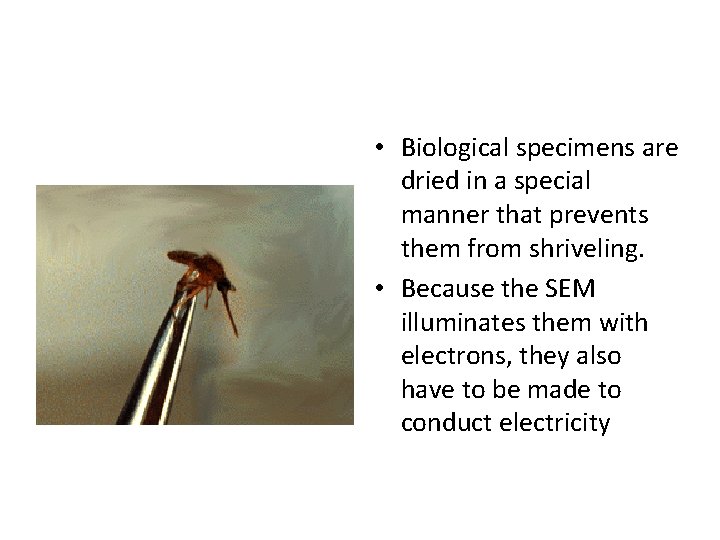 • Biological specimens are dried in a special manner that prevents them from shriveling.

• Because the SEM illuminates them with electrons, they also have to be made to conduct electricity